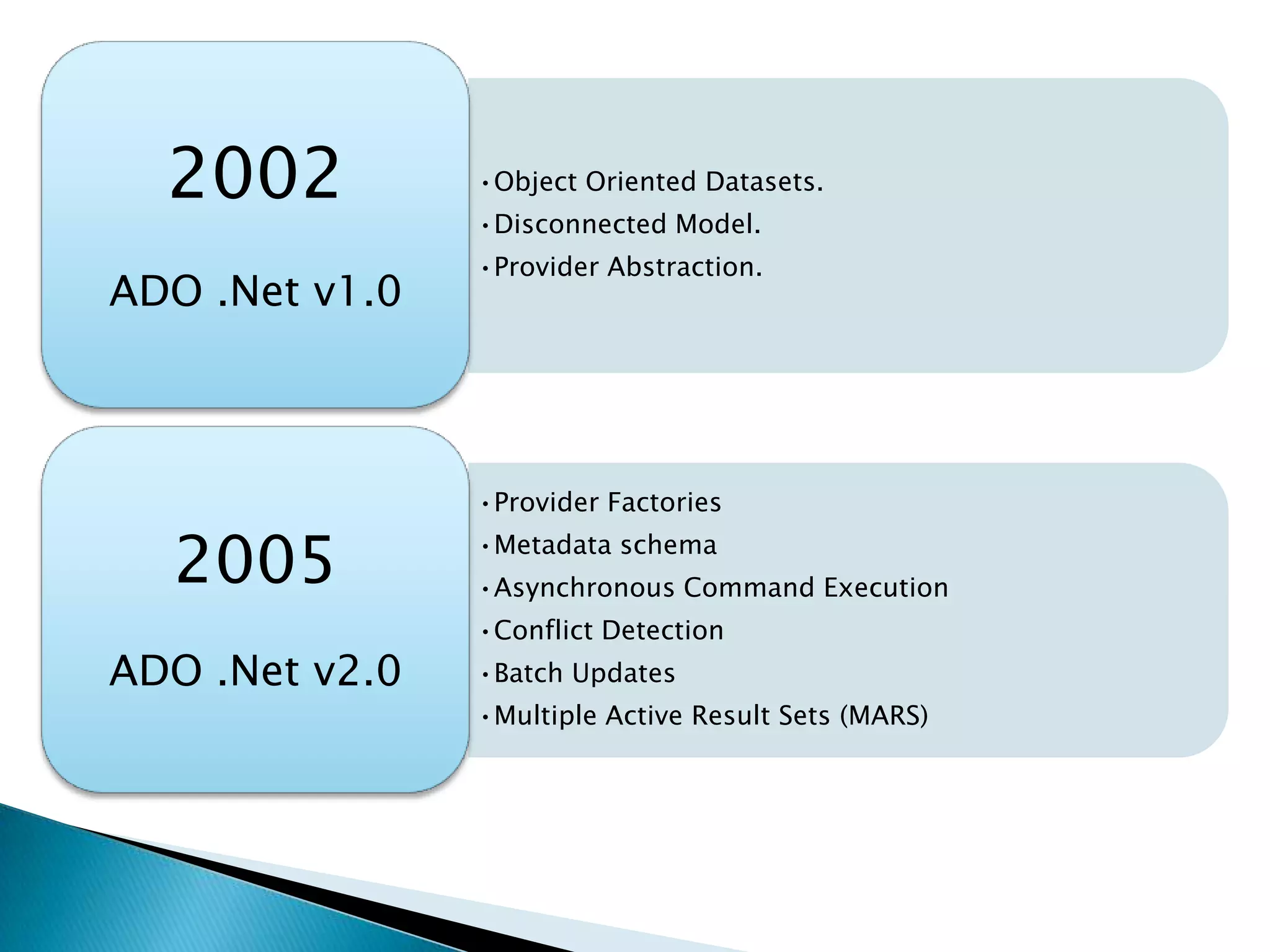 2002

ADO .Net v1.0

• Object Oriented Datasets.
• Disconnected Model.
• Provider Abstraction.

2005

ADO .Net v2.0

• Provider Factories
• Metadata schema
• Asynchronous Command Execution
• Conflict Detection
• Batch Updates
• Multiple Active Result Sets (MARS)